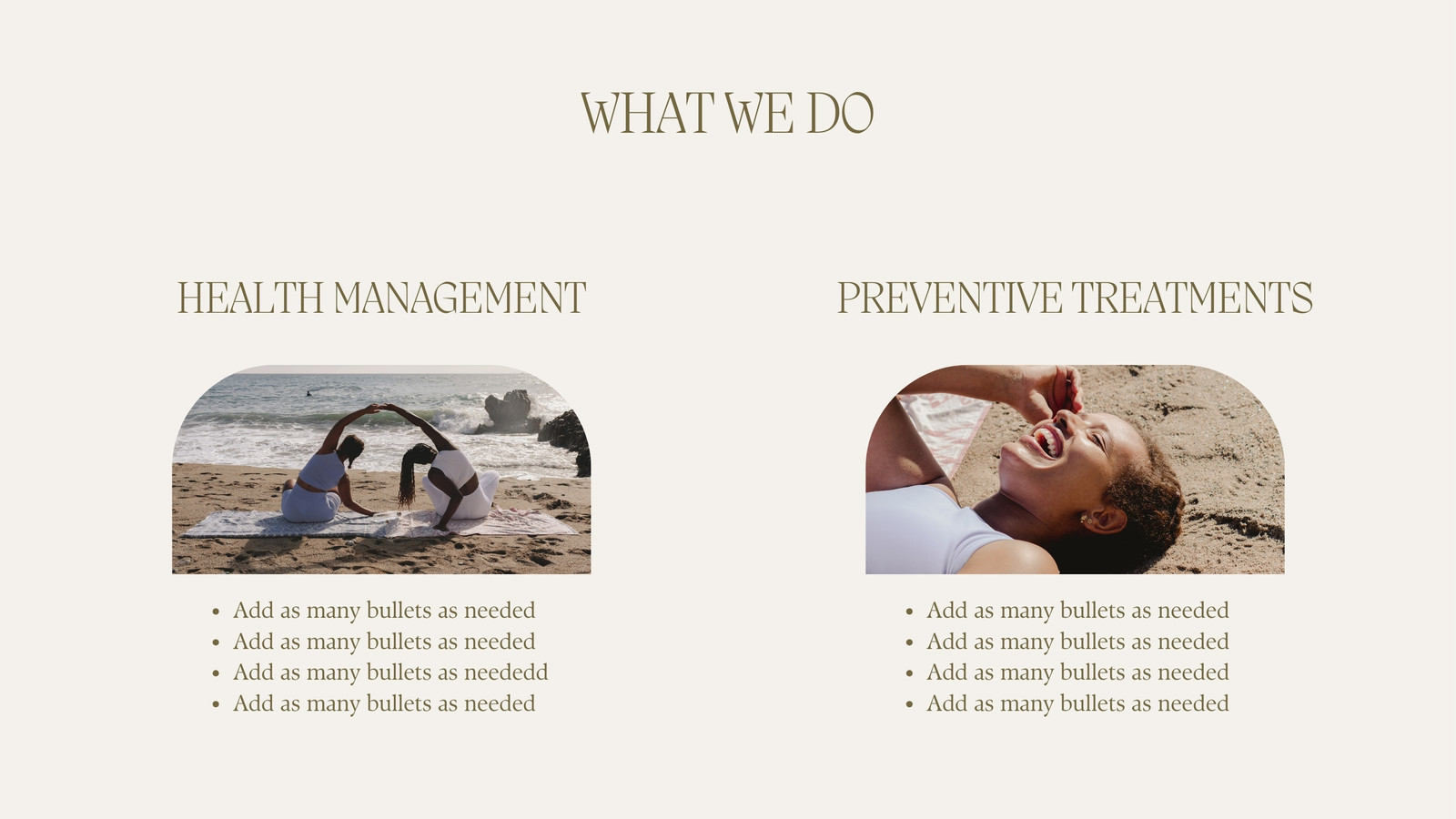 WHAT WE DO

HEALTH MANAGEMENT

- Add as many bullets as needed
- Add as many bullets as needed
- Add as many bullets as neededd
- Add as many bullets as needed

PREVENTIVE TREATMENTS

- Add as many bullets as needed
- Add as many bullets as needed
- Add as many bullets as needed
- Add as many bullets as needed